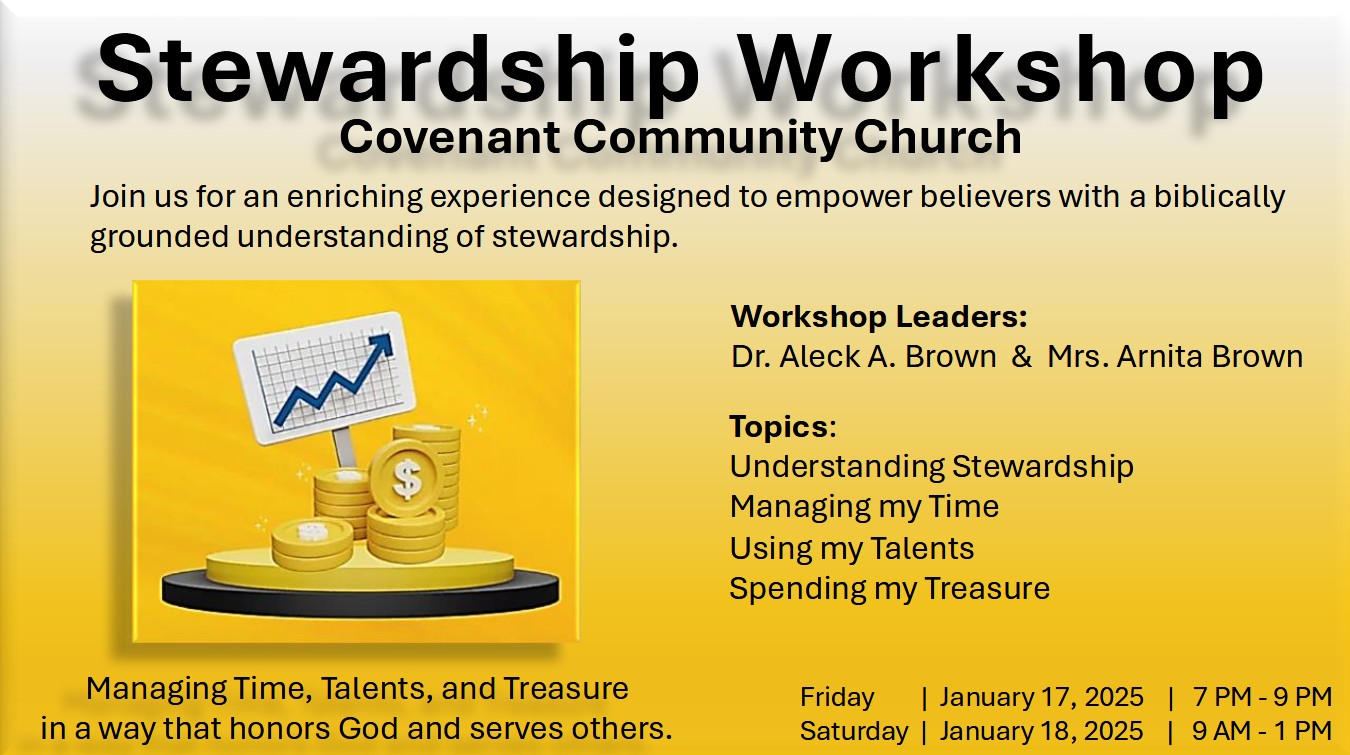 Stewardship Workshop
Covenant Community Church

Join us for an enriching experience designed to empower believers with a biblically grounded understanding of stewardship.

$

Workshop Leaders:
Dr. Aleck A. Brown & Mrs. Arnita Brown

Topics:
Understanding Stewardship
Managing my Time
Using my Talents
Spending my Treasure

Managing Time, Talents, and Treasure in a way that honors God and serves others.

Friday | January 17, 2025 | 7 PM - 9 PM
Saturday | January 18, 2025 | 9 AM - 1 PM